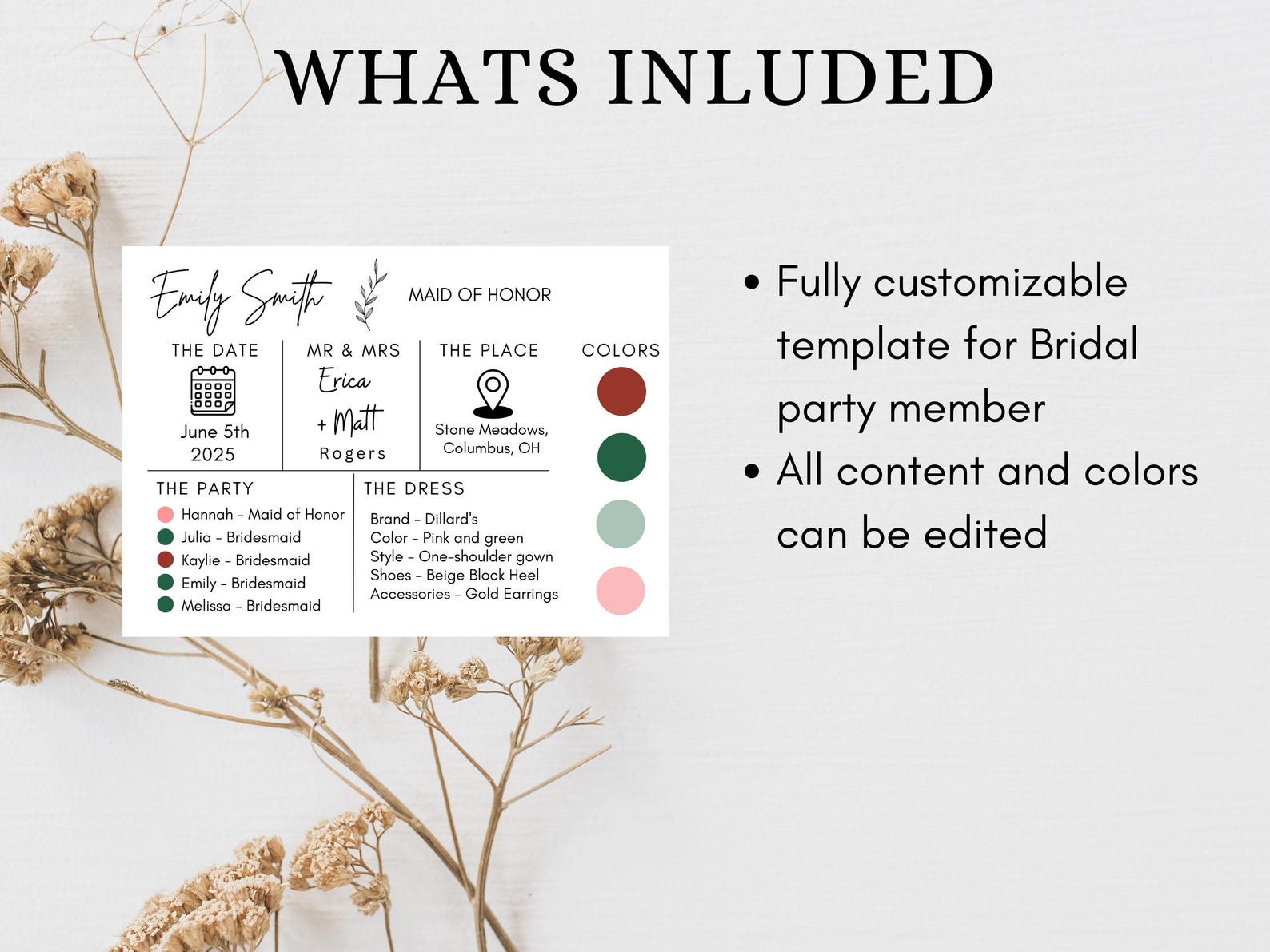 WHATS INLUDED

Emily Smith

MAID OF HONOR

THE DATE
June 5th
2025

MR & MRS
Erica
+ Matt
Rogers

THE PLACE
Stone Meadows,
Columbus, OH

COLORS

THE PARTY
Hannah - Maid of Honor
Julia - Bridesmaid
Kaylie - Bridesmaid
Emily - Bridesmaid
Melissa - Bridesmaid

THE DRESS
Brand - Dillard's
Color - Pink and green
Style - One-shoulder gown
Shoes - Beige Block Heel
Accessories - Gold Earrings

• Fully customizable template for Bridal party member
• All content and colors can be edited